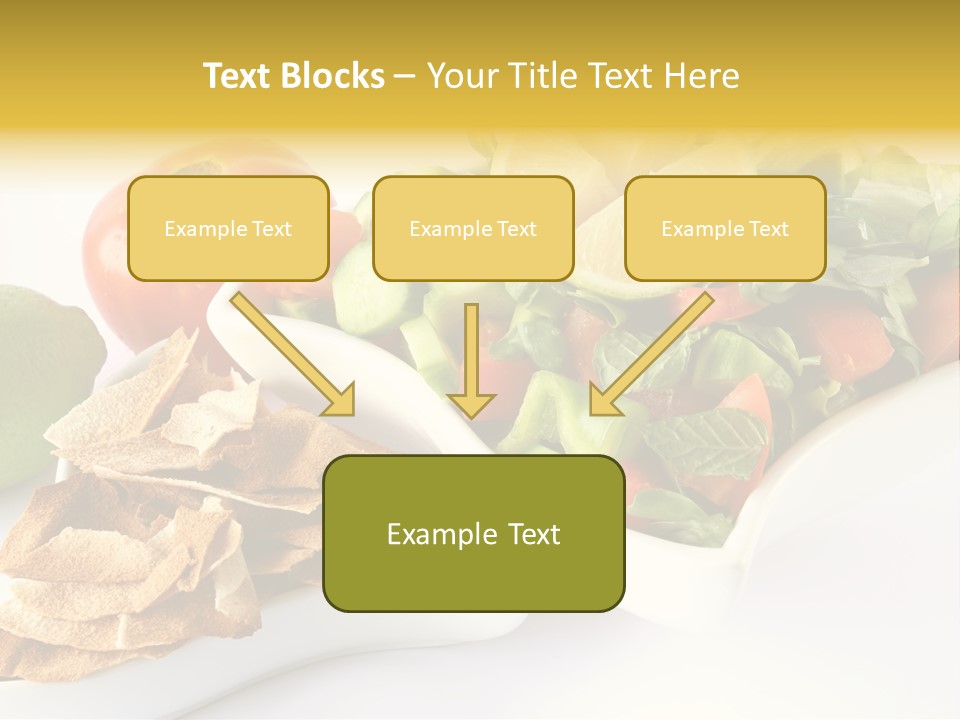 Text Blocks – Your Title Text Here

Example Text

Example Text

Example Text

Example Text